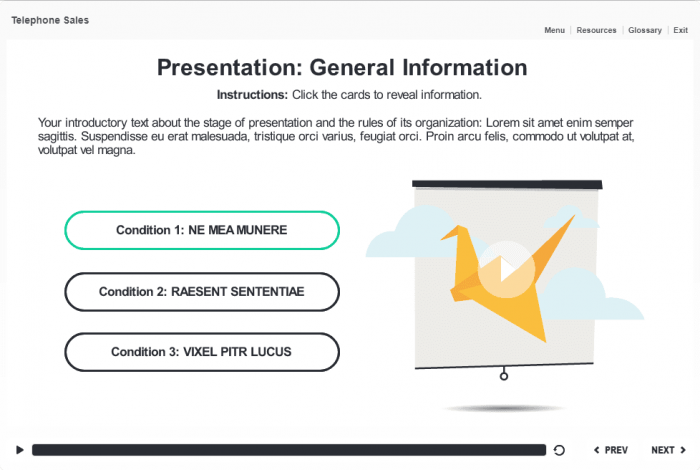 Telephone Sales

Menu | Resources | Glossary | Exit

Presentation: General Information

Instructions: Click the cards to reveal information.

Your introductory text about the stage of presentation and the rules of its organization: Lorem sit amet enim semper sagittis. Suspendisse eu erat malesuada, tristique orci varius, feugiat orci. Proin arcu felis, commodo ut volutpat at, volutpat vel magna.

Condition 1: NE MEA MUNERE

Condition 2: RAESENT SENTENTIAE

Condition 3: VIXEL PITR LUCUS

PREV

NEXT